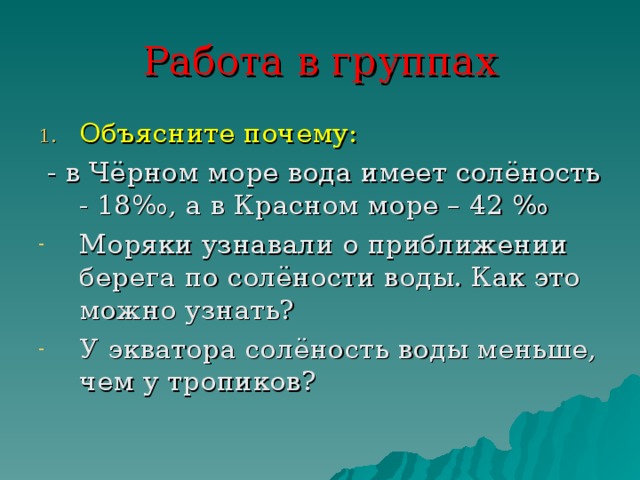 Работа в группах

1. Объясните почему:

- в Чёрном море вода имеет солёность - 18‰, а в Красном море – 42 ‰

- Моряки узнавали о приближении берега по солёности воды. Как это можно узнать?

- У экватора солёность воды меньше, чем у тропиков?